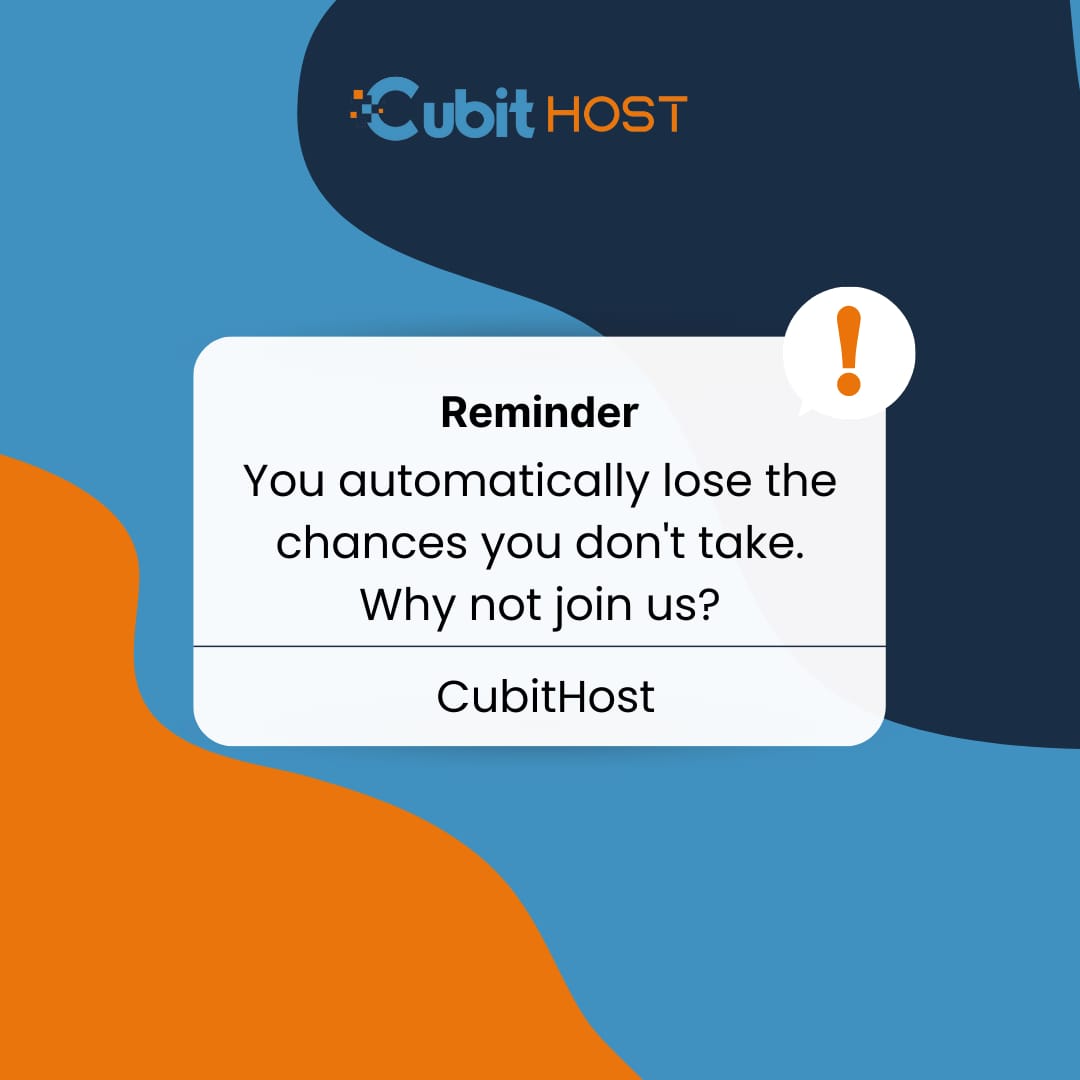 Cubit HOST

!

Reminder

You automatically lose the chances you don't take. Why not join us?

CubitHost